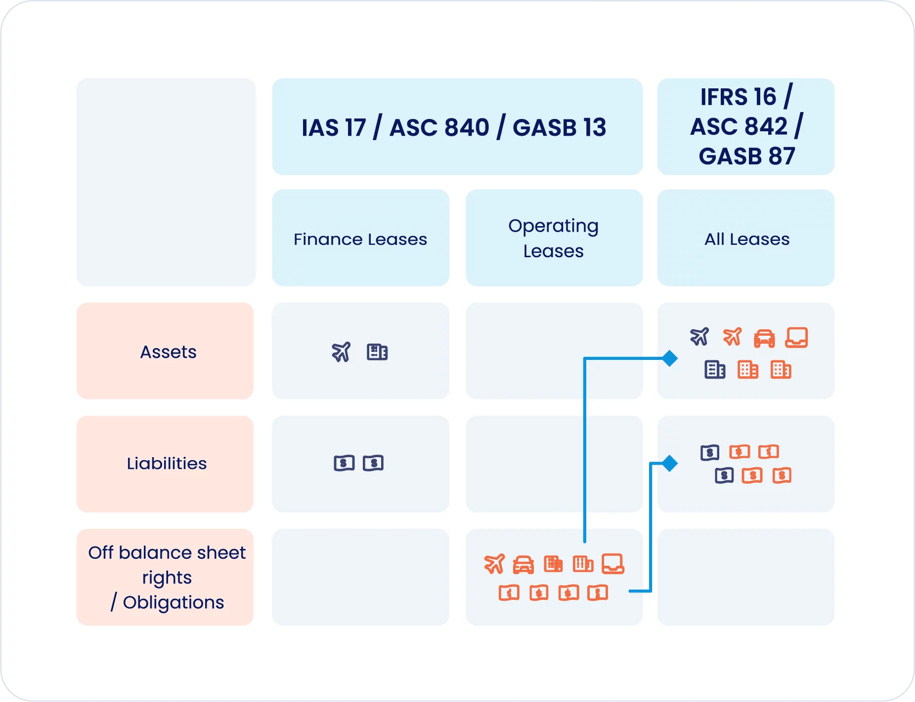 |  | IAS 17 / ASC 840 / GASB 13 |  | IFRS 16 / ASC 842 / GASB 87 |
|---|---|---|---|
|  | Finance Leases | Operating Leases | All Leases |
| Assets |  |  |  |
| Liabilities |  |  |  |
| Off balance sheet rights / Obligations |  |  |  |